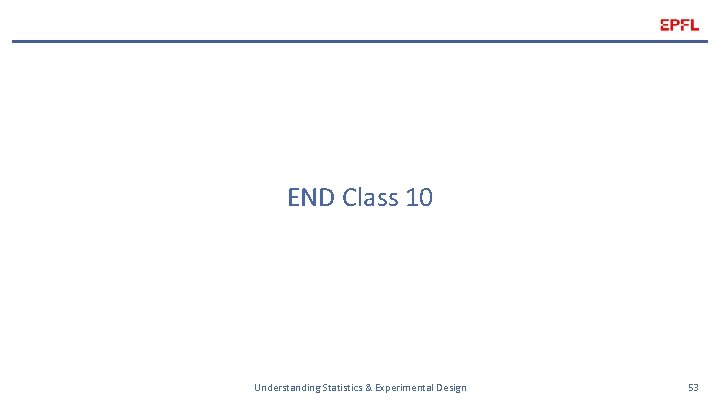 EPFL

END Class 10

Understanding Statistics & Experimental Design

53